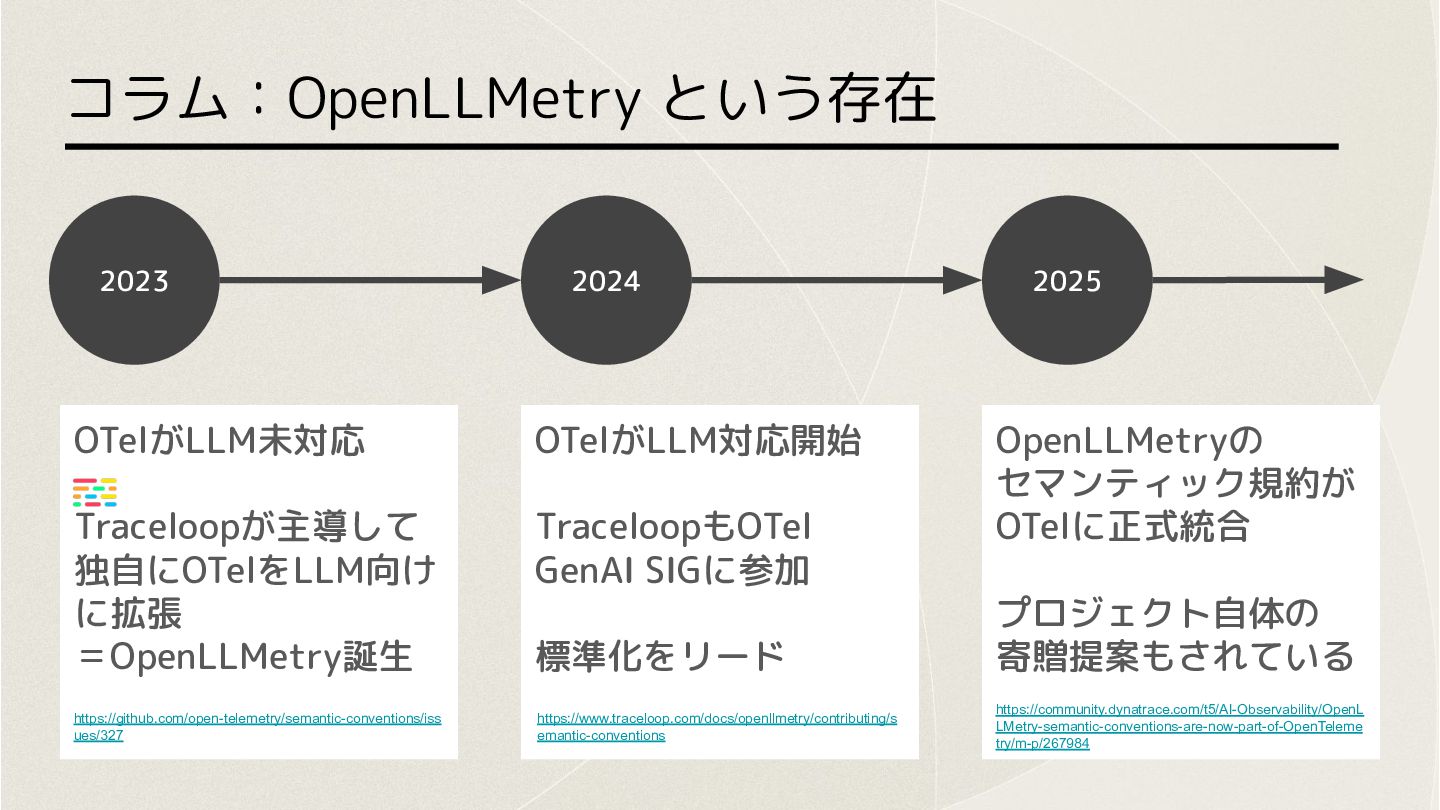 コラム：OpenLLMetry という存在

2023

2024

2025

OTelがLLM未対応

Traceloopが主導して独自にOTelをLLM向けに拡張
＝OpenLLMetry誕生

https://github.com/open-telemetry/semantic-conventions/issues/327

OTelがLLM対応開始

TraceloopもOTel GenAI SIGに参加

標準化をリード

https://www.traceloop.com/docs/openllmetry/contributing/semantic-conventions

OpenLLMetryのセマンティック規約がOTelに正式統合

プロジェクト自体の寄贈提案もされている

https://community.dynatrace.com/t5/AI-Observability/OpenLLMetry-semantic-conventions-are-now-part-of-OpenTelemetry/m-p/267984